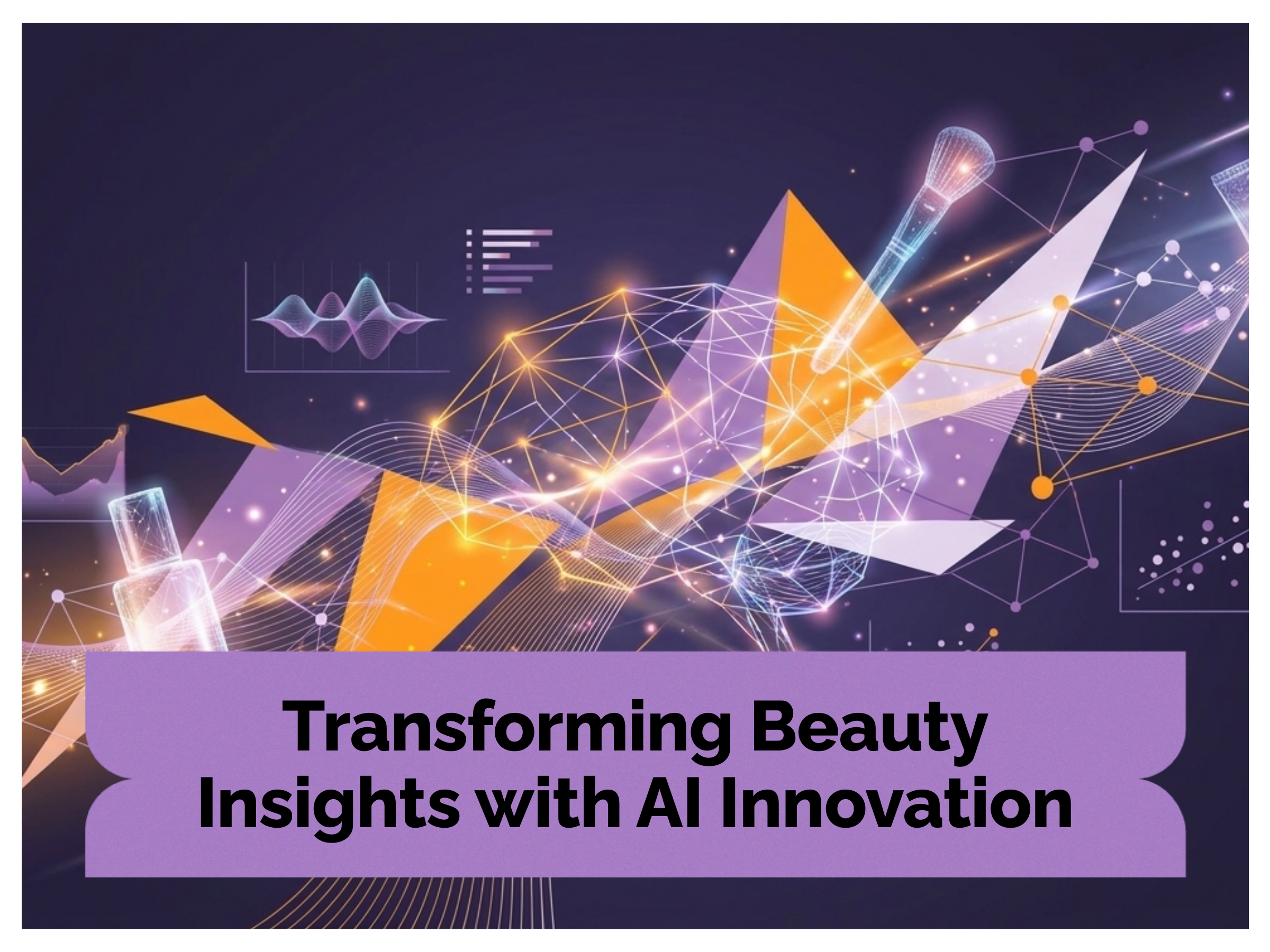 Transforming Beauty Insights with AI Innovation